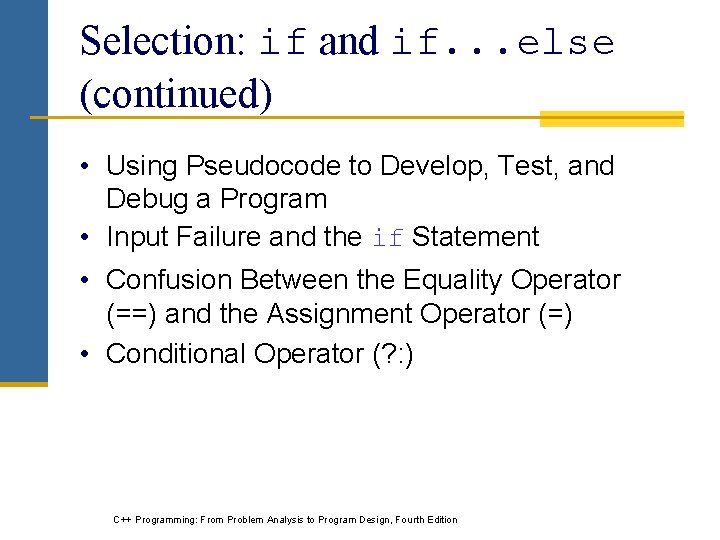 Selection: if and if...else (continued)

• Using Pseudocode to Develop, Test, and Debug a Program
• Input Failure and the if Statement
• Confusion Between the Equality Operator (==) and the Assignment Operator (=)
• Conditional Operator (?:)

C++ Programming: From Problem Analysis to Program Design, Fourth Edition